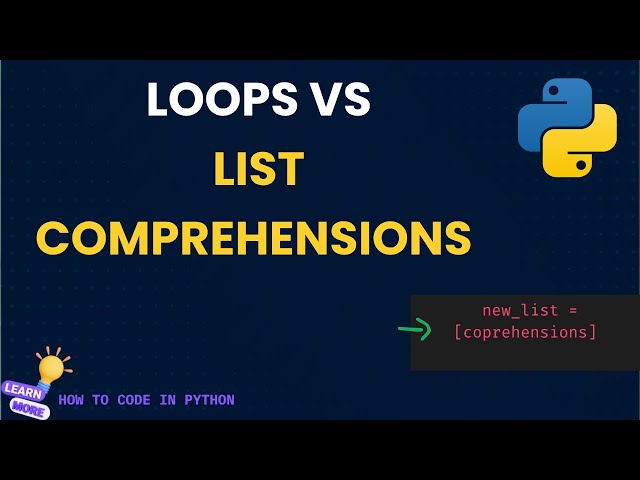 LOOPS VS
LIST
COMPREHENSIONS

new_list =
[coprehensions]

LEARN
MORE
HOW TO CODE IN PYTHON